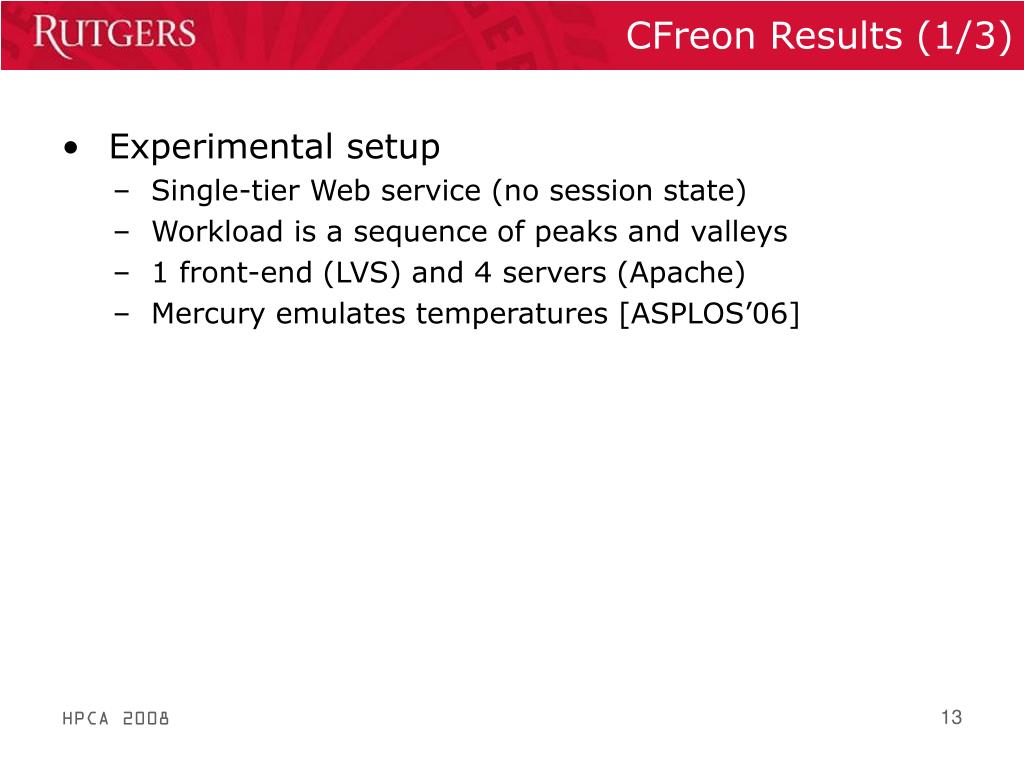 RUTGERS

CFreon Results (1/3)

• Experimental setup
– Single-tier Web service (no session state)
– Workload is a sequence of peaks and valleys
– 1 front-end (LVS) and 4 servers (Apache)
– Mercury emulates temperatures [ASPLOS’06]

HPCA 2008

13